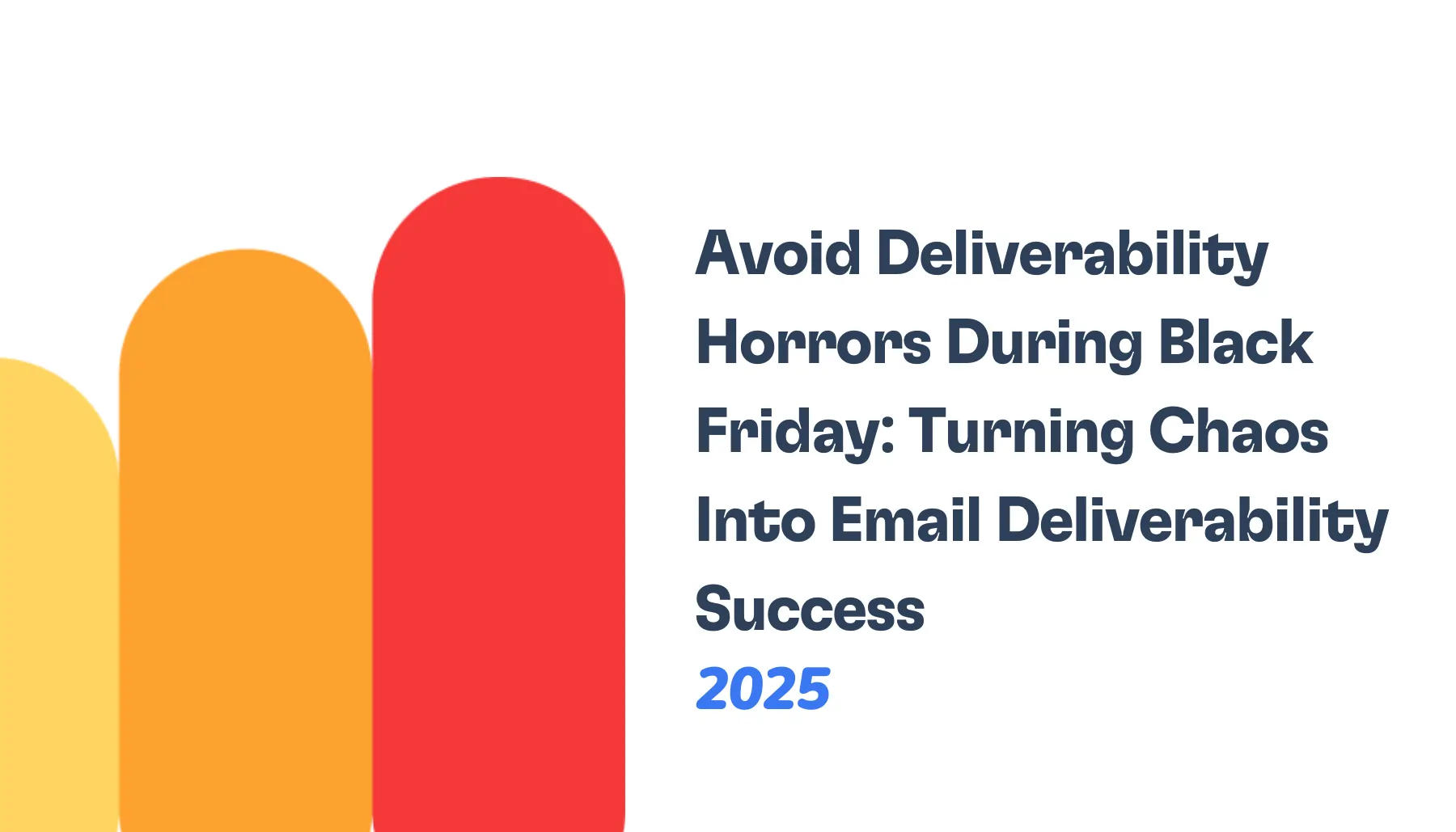 Avoid Deliverability Horrors During Black Friday: Turning Chaos Into Email Deliverability Success
2025